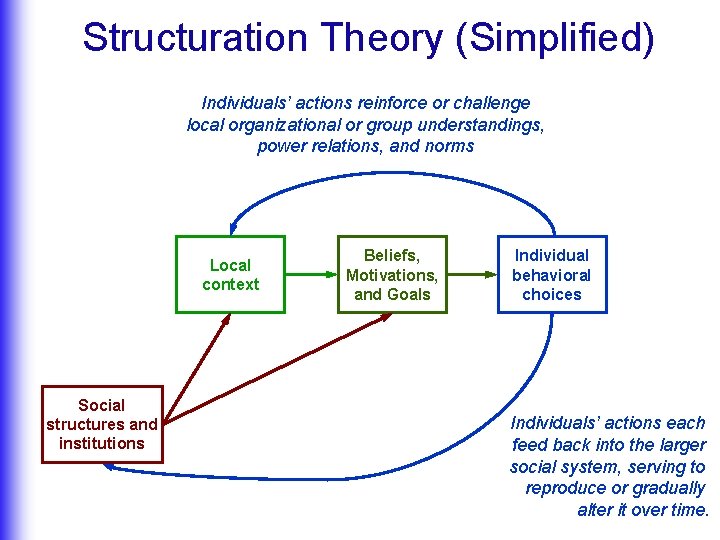 Structuration Theory (Simplified)

Individuals' actions reinforce or challenge local organizational or group understandings, power relations, and norms

Local context

Beliefs, Motivations, and Goals

Individual behavioral choices

Social structures and institutions

Individuals' actions each feed back into the larger social system, serving to reproduce or gradually alter it over time.